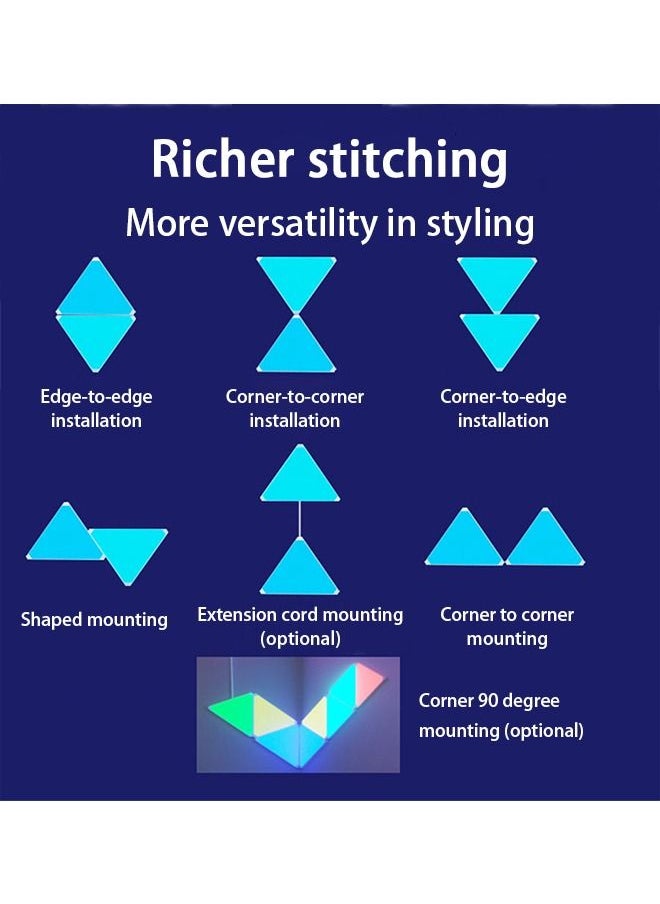 Richer stitching

More versatility in styling

Edge-to-edge installation

Corner-to-corner installation

Corner-to-edge installation

Shaped mounting

Extension cord mounting (optional)

Corner to corner mounting

Corner 90 degree mounting (optional)